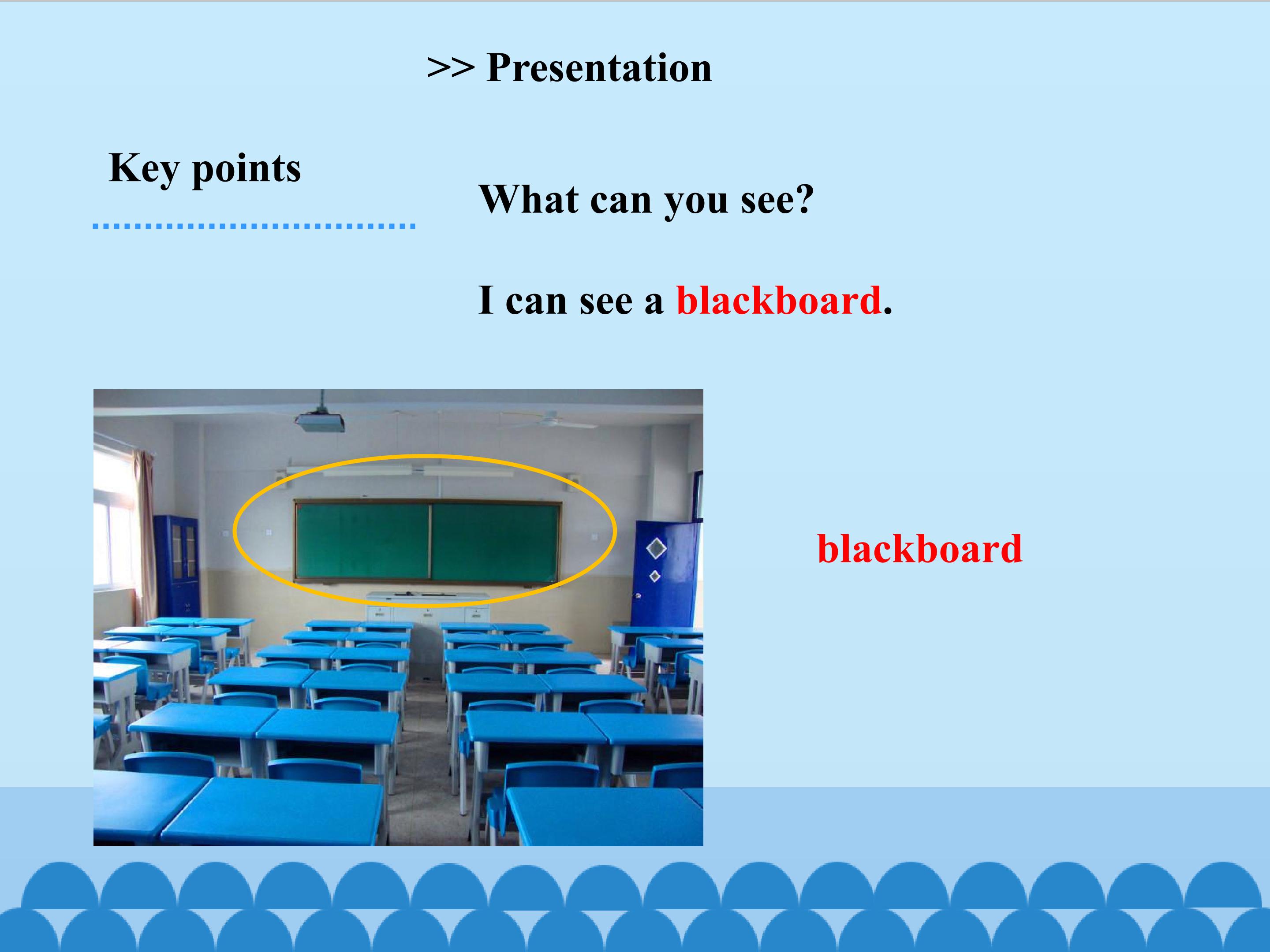 >> Presentation

Key points

What can you see?

I can see a blackboard.

blackboard